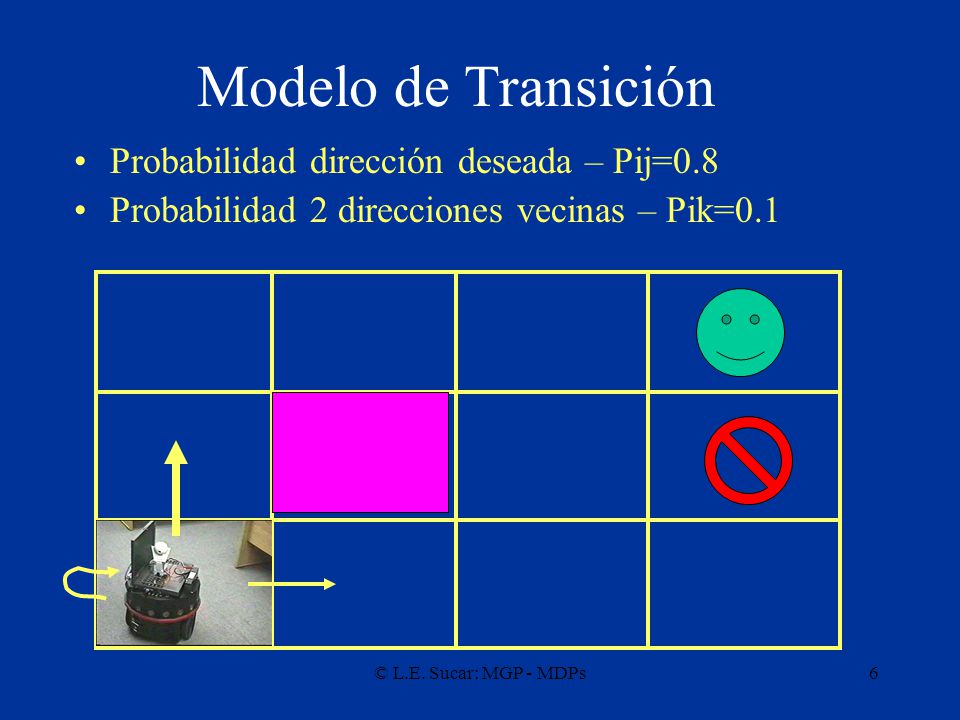 Modelo de Transición

• Probabilidad dirección deseada – Pij=0.8
• Probabilidad 2 direcciones vecinas – Pik=0.1

© L.E. Sucar: MGP - MDPs 6